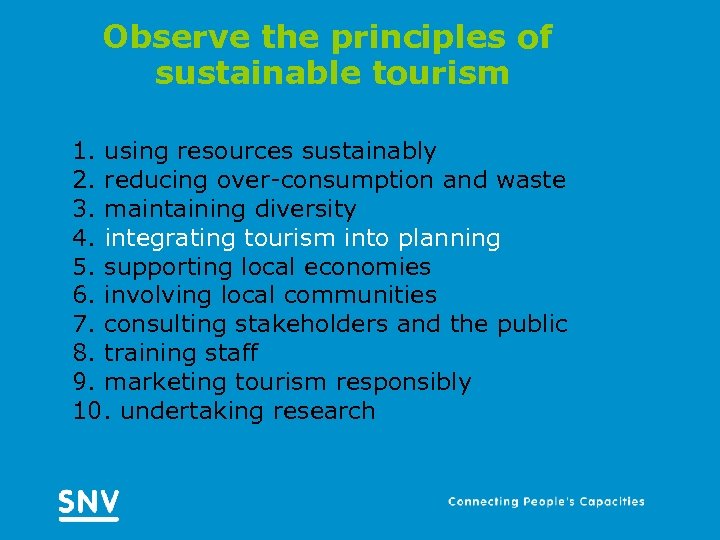 Observe the principles of sustainable tourism

1. using resources sustainably
2. reducing over-consumption and waste
3. maintaining diversity
4. integrating tourism into planning
5. supporting local economies
6. involving local communities
7. consulting stakeholders and the public
8. training staff
9. marketing tourism responsibly
10. undertaking research

SNV

Connecting People's Capacities